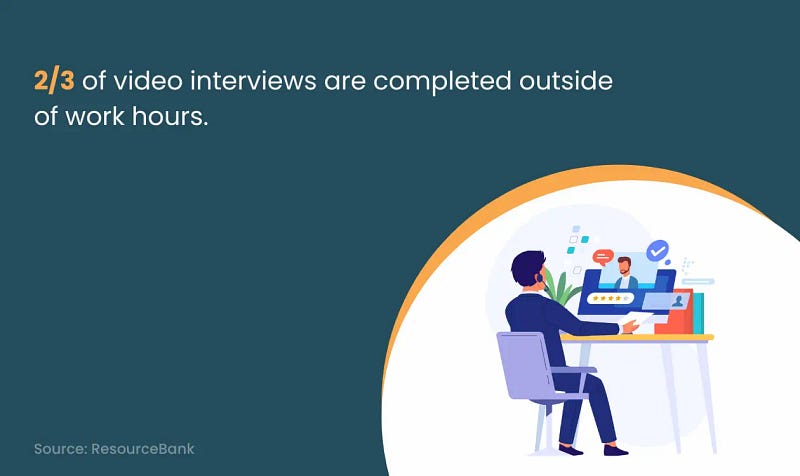 2/3 of video interviews are completed outside of work hours.

Source: ResourceBank